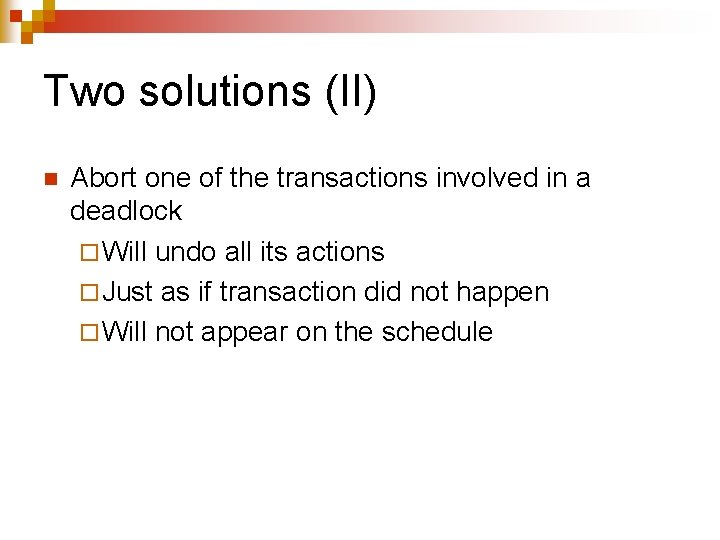 Two solutions (II)

Abort one of the transactions involved in a deadlock

Will undo all its actions

Just as if transaction did not happen

Will not appear on the schedule